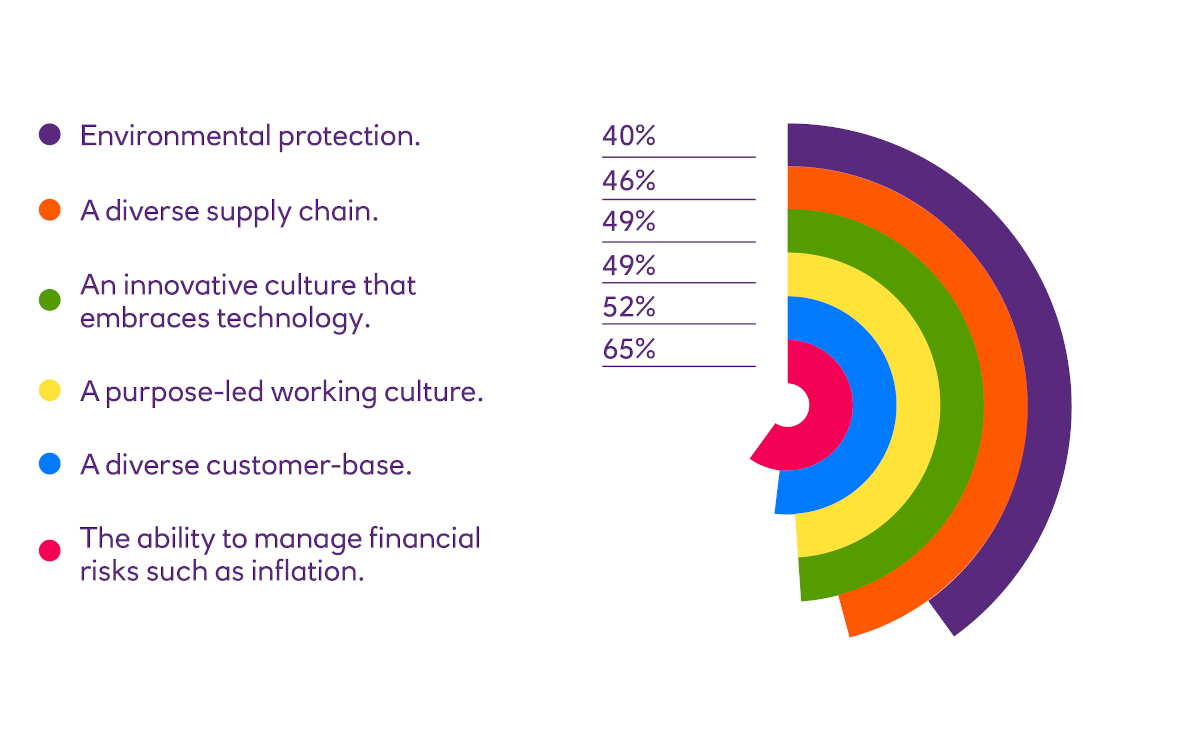 Environmental protection.

A diverse supply chain.

An innovative culture that embraces technology.

A purpose-led working culture.

A diverse customer-base.

The ability to manage financial risks such as inflation.

40%
46%
49%
49%
52%
65%